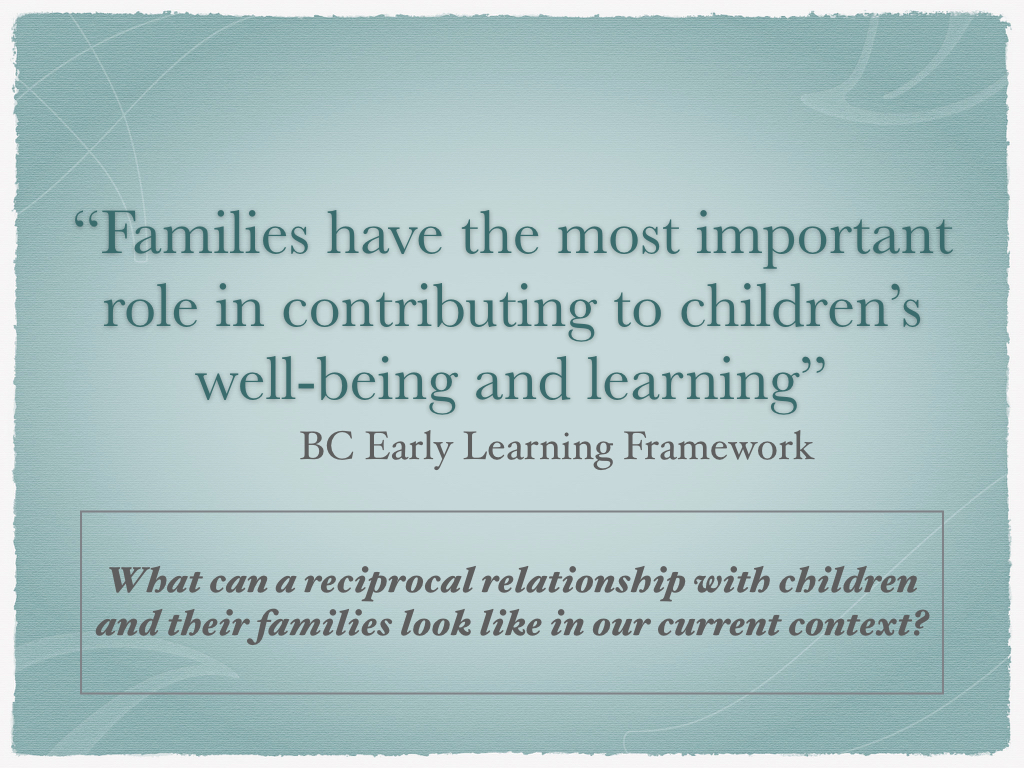 “Families have the most important role in contributing to children’s well-being and learning”

BC Early Learning Framework

What can a reciprocal relationship with children and their families look like in our current context?